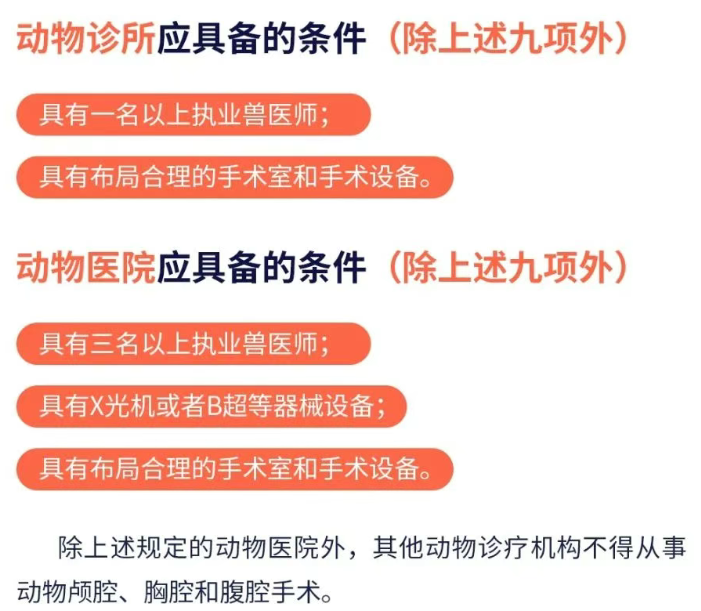 动物诊所应具备的条件（除上述九项外）

具有一名以上执业兽医师；

具有布局合理的手术室和手术设备。

动物医院应具备的条件（除上述九项外）

具有三名以上执业兽医师；

具有X光机或者B超等器械设备；

具有布局合理的手术室和手术设备。

除上述规定的动物医院外，其他动物诊疗机构不得从事动物颅腔、胸腔和腹腔手术。